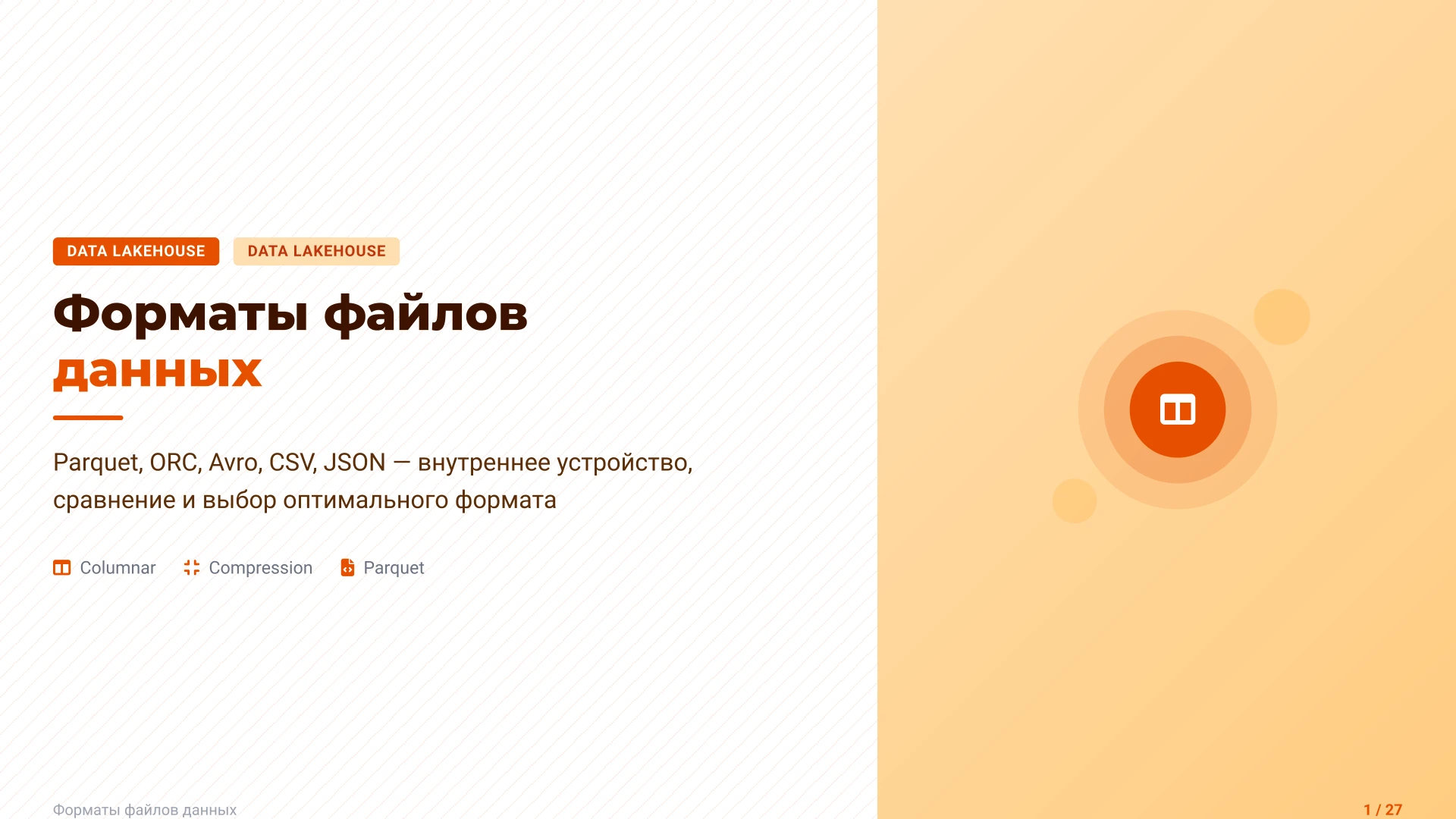 DATA LAKEHOUSE DATA LAKEHOUSE

Форматы файлов данных

Parquet, ORC, Avro, CSV, JSON — внутреннее устройство, сравнение и выбор оптимального формата

Columnar Compression Parquet

Форматы файлов данных

1 / 27